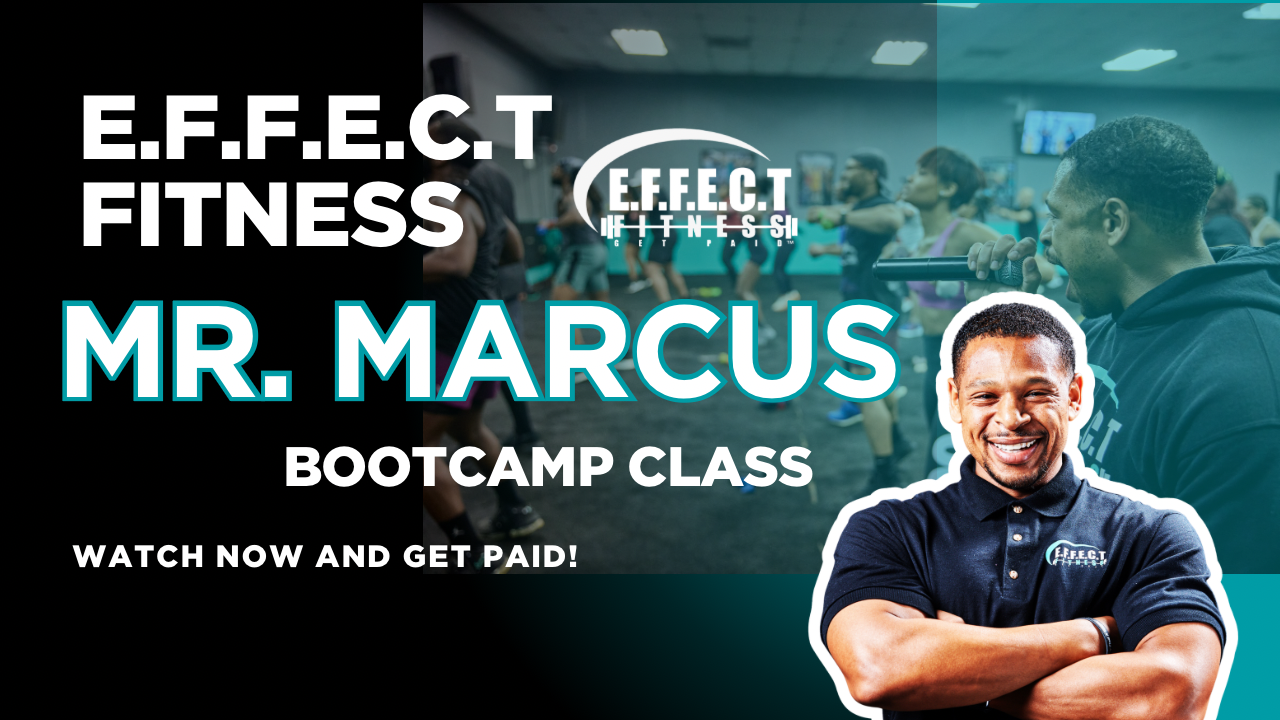 E.F.F.E.C.T FITNESS

E.F.F.E.C.T
FITNESS
GET PAID

MR. MARCUS

BOOTCAMP CLASS

WATCH NOW AND GET PAID!

E.F.F.E.C.T
FITNESS